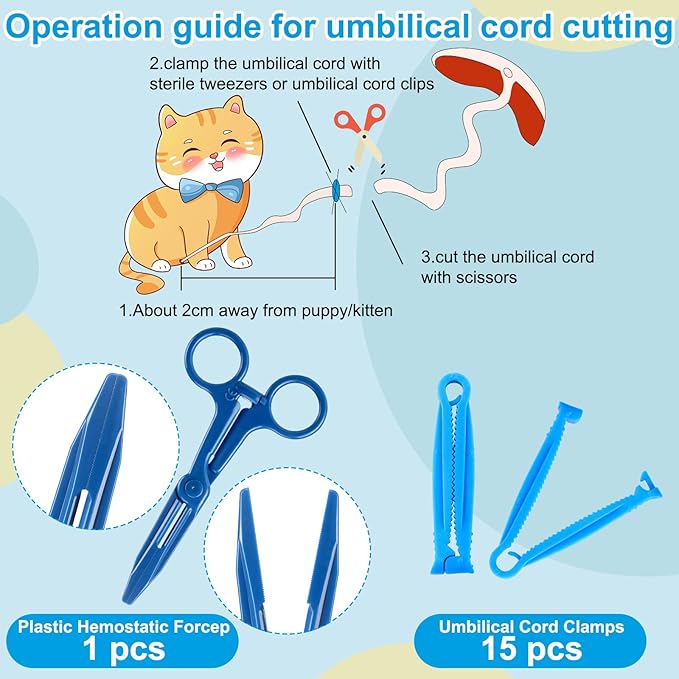 Operation guide for umbilical cord cutting

2.clamp the umbilical cord with sterile tweezers or umbilical cord clips

3.cut the umbilical cord with scissors

1.About 2cm away from puppy/kitten

Plastic Hemostatic Forcep
1 pcs

Umbilical Cord Clamps
15 pcs